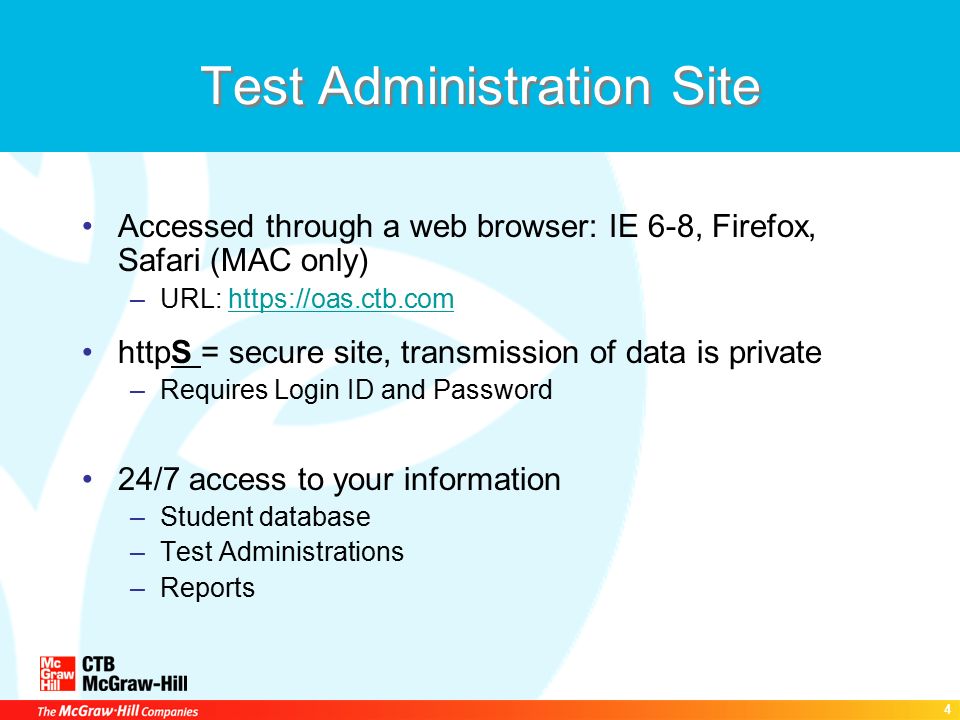 Test Administration Site

• Accessed through a web browser: IE 6-8, Firefox, Safari (MAC only)
– URL: https://oas.ctb.com

• httpS = secure site, transmission of data is private
– Requires Login ID and Password

• 24/7 access to your information
– Student database
– Test Administrations
– Reports

Mc Graw Hill CTB McGraw-Hill

The McGraw·Hill Companies

4